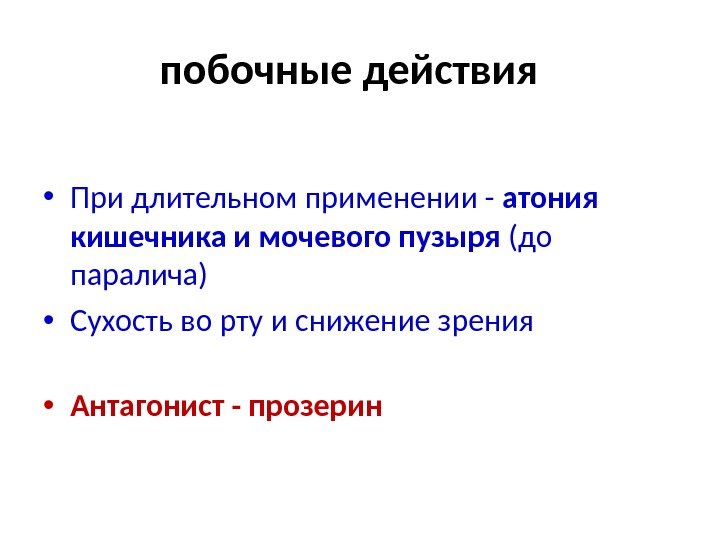 побочные действия

• При длительном применении - атония кишечника и мочевого пузыря (до паралича)

• Сухость во рту и снижение зрения

• Антагонист - прозерин